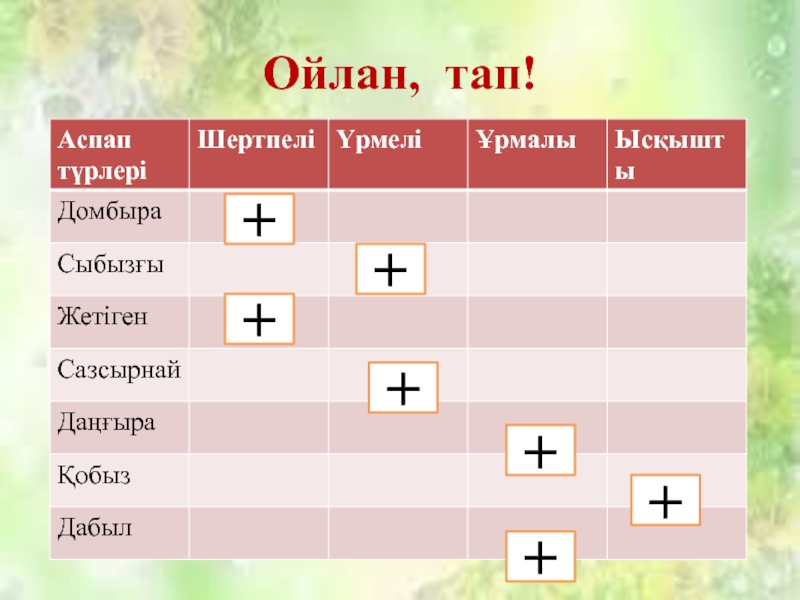 Ойлан, тап!

| Аспап түрлері | Шертпелі | Үрмелі | Ұрмалы | Ысқышты |
|---|---|---|---|---|
| Домбыра | + | | | |
| Сыбызғы | | + | | |
| Жетіген | + | | | |
| Сазсырнай | | + | | |
| Даңғыра | | | + | |
| Қобыз | | | | + |
| Дабыл | | | + | |